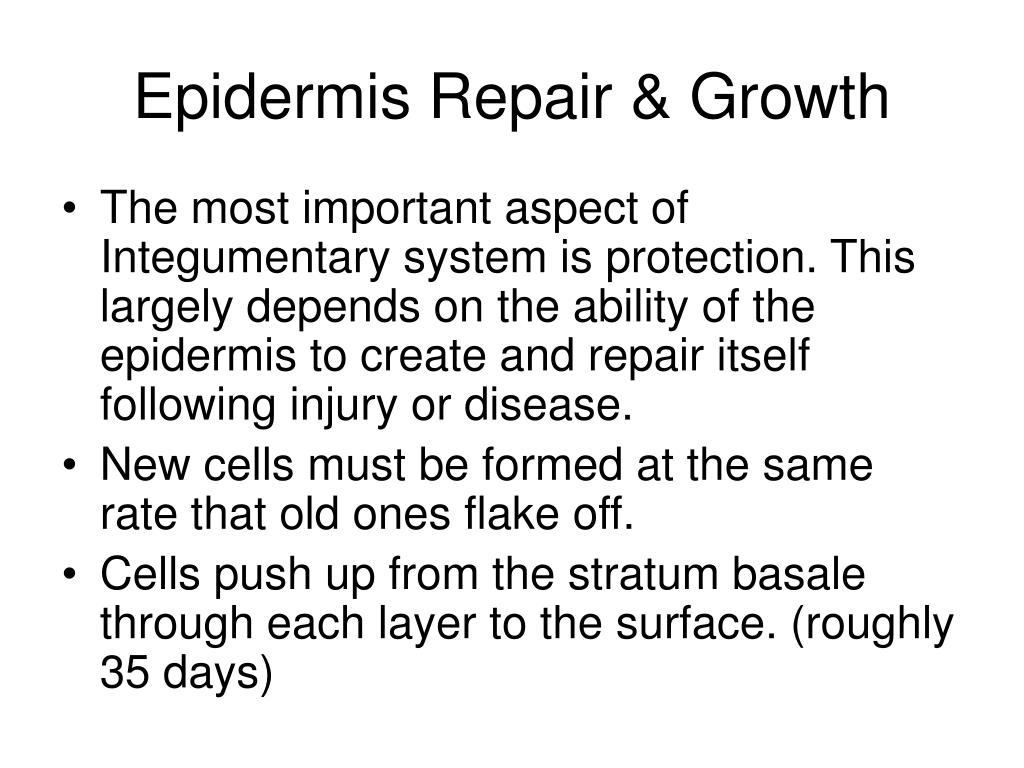 Epidermis Repair & Growth

• The most important aspect of Integumentary system is protection. This largely depends on the ability of the epidermis to create and repair itself following injury or disease.

• New cells must be formed at the same rate that old ones flake off.

• Cells push up from the stratum basale through each layer to the surface. (roughly 35 days)